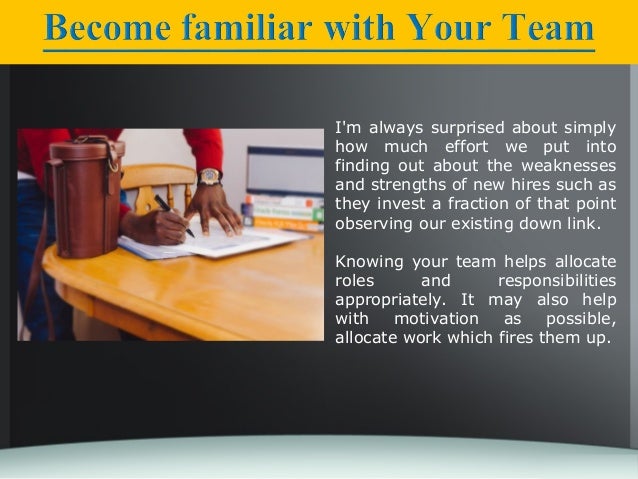 Become familiar with Your Team

I'm always surprised about simply how much effort we put into finding out about the weaknesses and strengths of new hires such as they invest a fraction of that point observing our existing down link.

Knowing your team helps allocate roles and responsibilities appropriately. It may also help with motivation as possible, allocate work which fires them up.